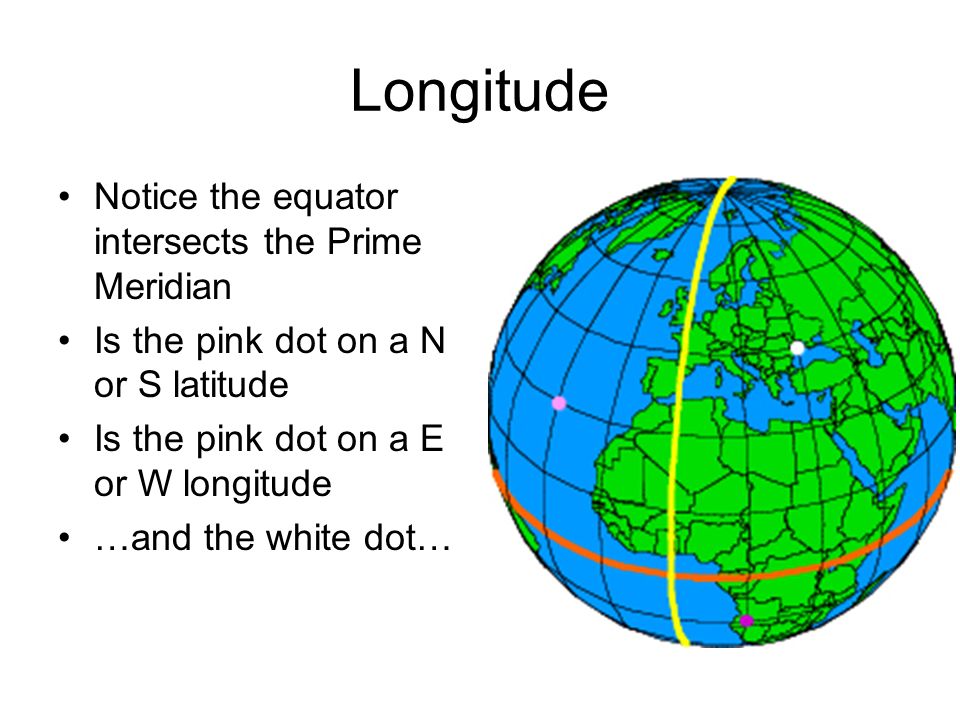 Longitude

• Notice the equator intersects the Prime Meridian
• Is the pink dot on a N or S latitude
• Is the pink dot on a E or W longitude
• …and the white dot…